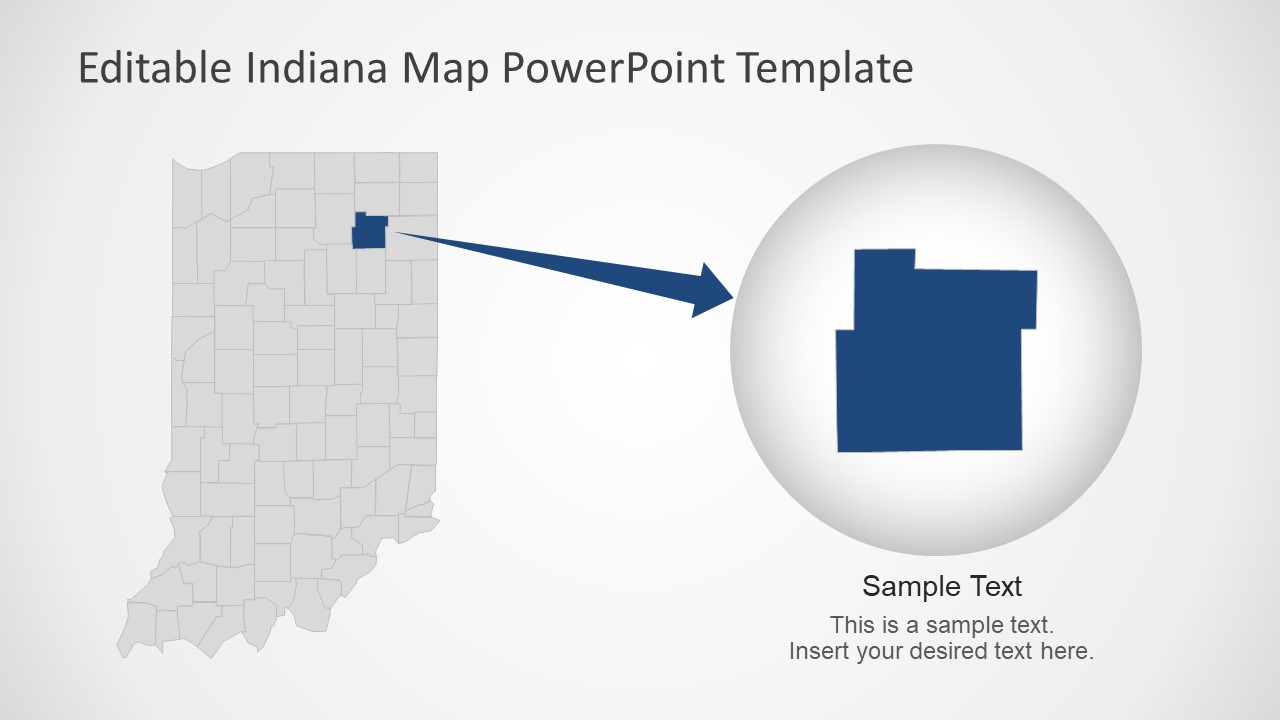 Editable Indiana Map PowerPoint Template

Sample Text

This is a sample text.
Insert your desired text here.